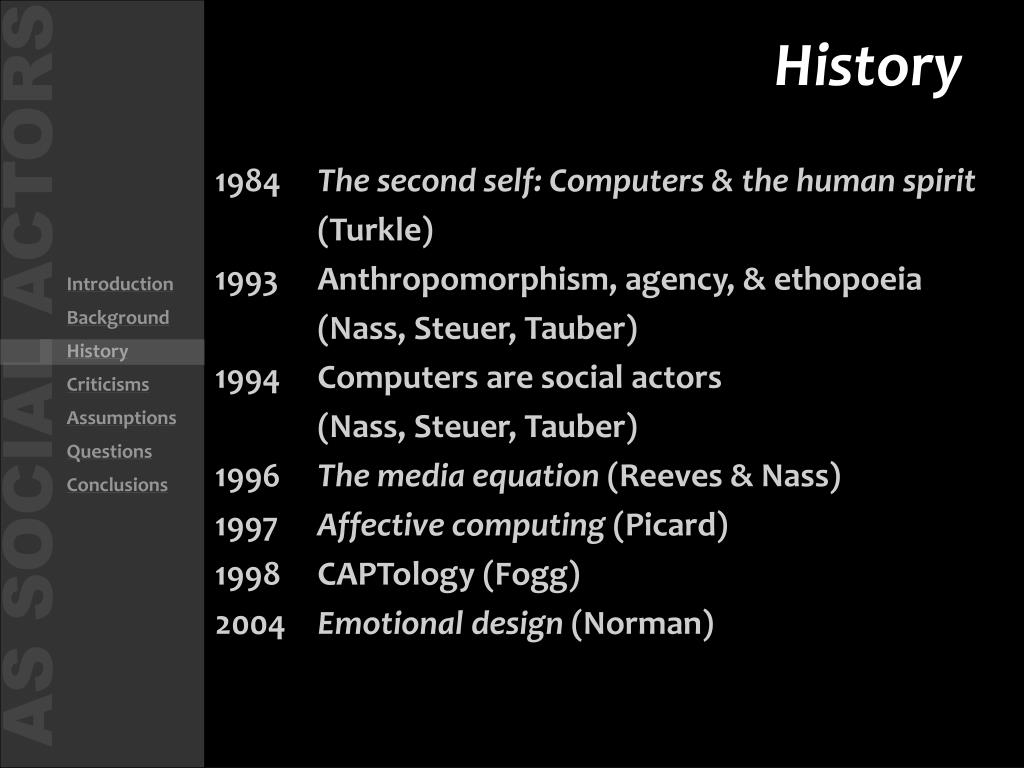 AS SOCIAL ACTORS

Introduction
Background
History
Criticisms
Assumptions
Questions
Conclusions

History

1984 The second self: Computers & the human spirit (Turkle)
1993 Anthropomorphism, agency, & ethopoeia (Nass, Steuer, Tauber)
1994 Computers are social actors (Nass, Steuer, Tauber)
1996 The media equation (Reeves & Nass)
1997 Affective computing (Picard)
1998 CAPTology (Fogg)
2004 Emotional design (Norman)